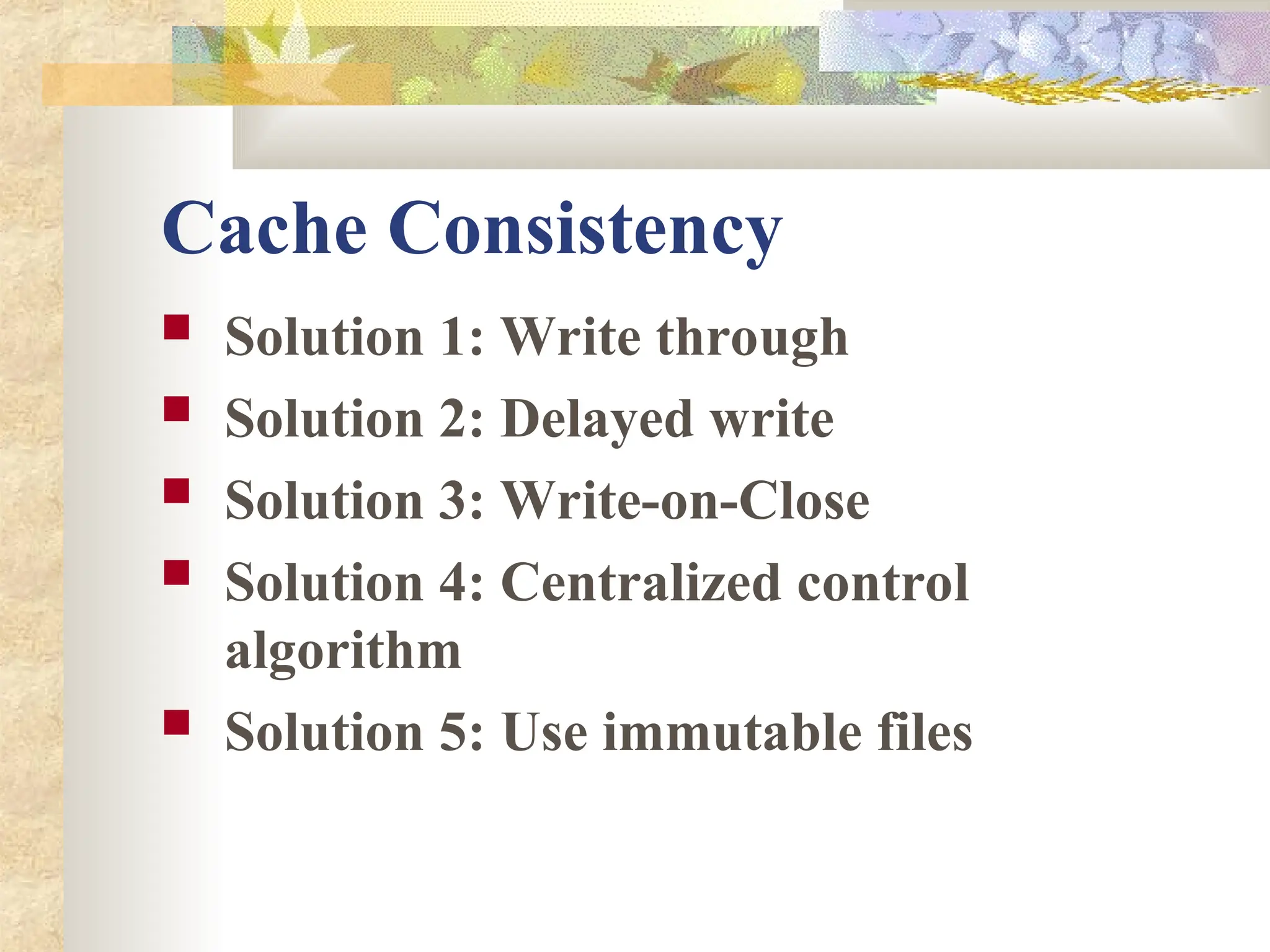 Cache Consistency

- Solution 1: Write through
- Solution 2: Delayed write
- Solution 3: Write-on-Close
- Solution 4: Centralized control algorithm
- Solution 5: Use immutable files